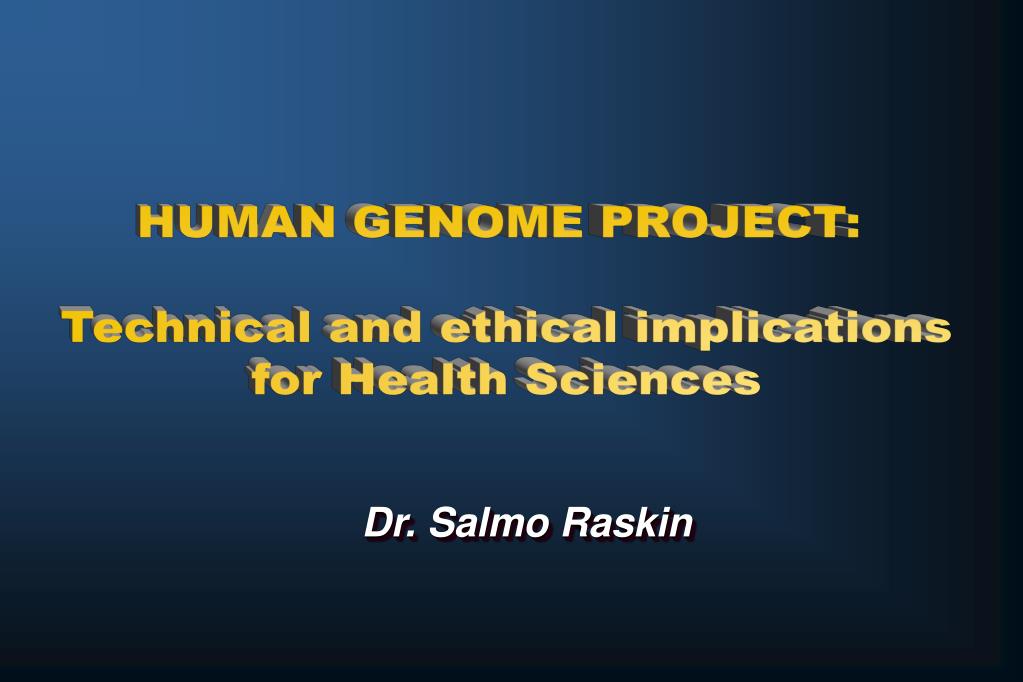 HUMAN GENOME PROJECT:

Technical and ethical implications for Health Sciences

Dr. Salmo Raskin